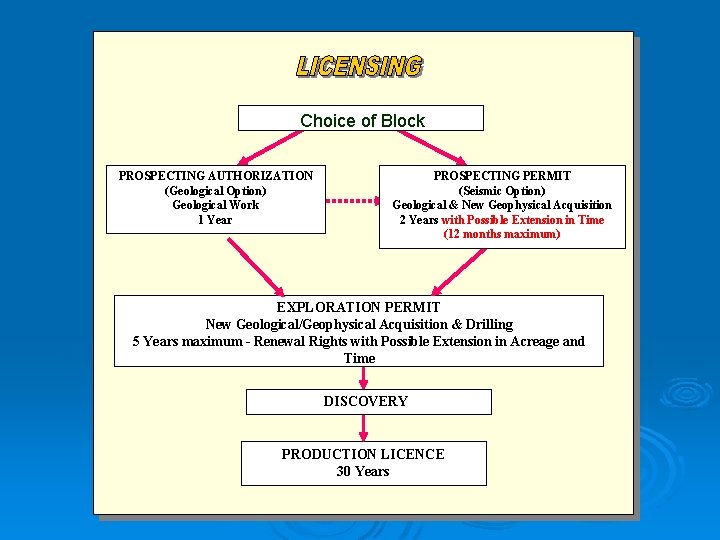 LICENSING

Choice of Block

PROSPECTING AUTHORIZATION
(Geological Option)
Geological Work
1 Year

PROSPECTING PERMIT
(Seismic Option)
Geological & New Geophysical Acquisition
2 Years with Possible Extension in Time
(12 months maximum)

EXPLORATION PERMIT
New Geological/Geophysical Acquisition & Drilling
5 Years maximum - Renewal Rights with Possible Extension in Acreage and Time

DISCOVERY

PRODUCTION LICENCE
30 Years